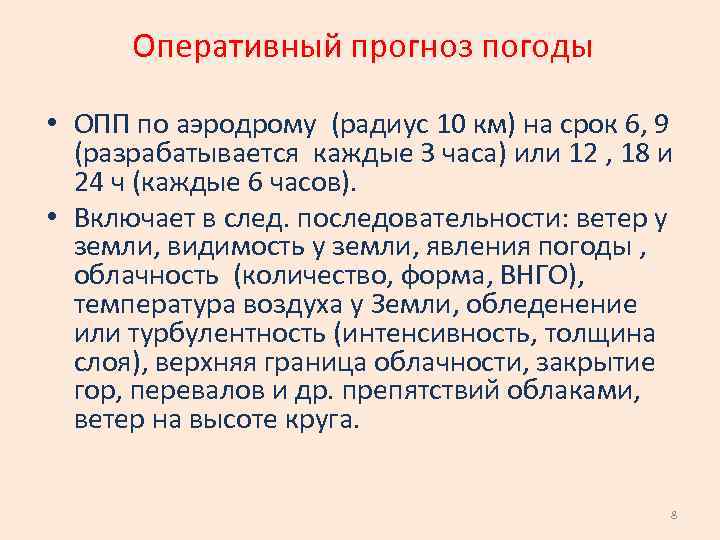 Оперативный прогноз погоды

• ОПП по аэродрому (радиус 10 км) на срок 6, 9 (разрабатывается каждые 3 часа) или 12 , 18 и 24 ч (каждые 6 часов).

• Включает в след. последовательности: ветер у земли, видимость у земли, явления погоды , облачность (количество, форма, ВНГО), температура воздуха у Земли, обледенение или турбулентность (интенсивность, толщина слоя), верхняя граница облачности, закрытие гор, перевалов и др. препятствий облаками, ветер на высоте круга.

8